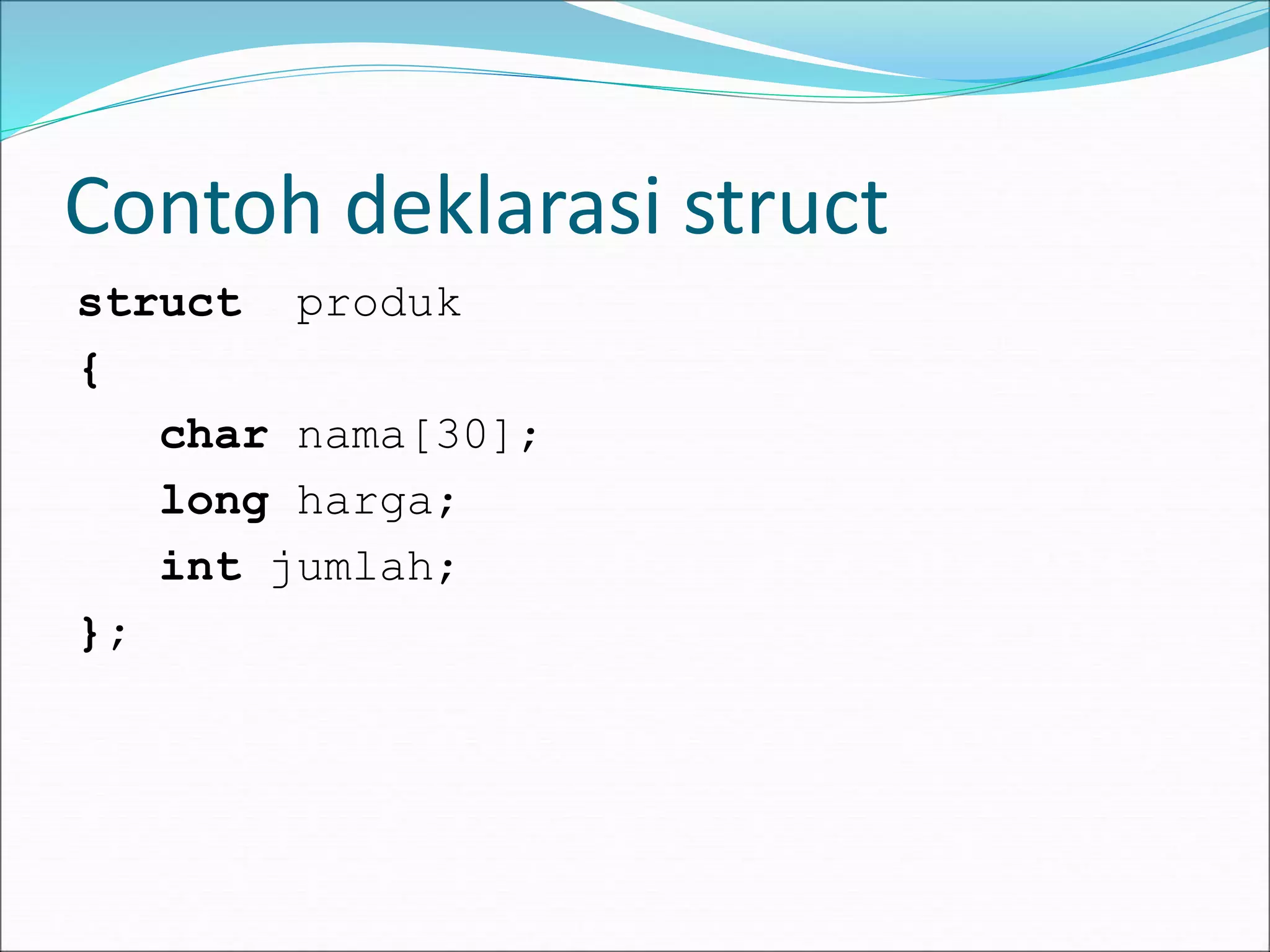 Contoh deklarasi struct

struct  produk
{
    char nama[30];
    long harga;
    int jumlah;
};